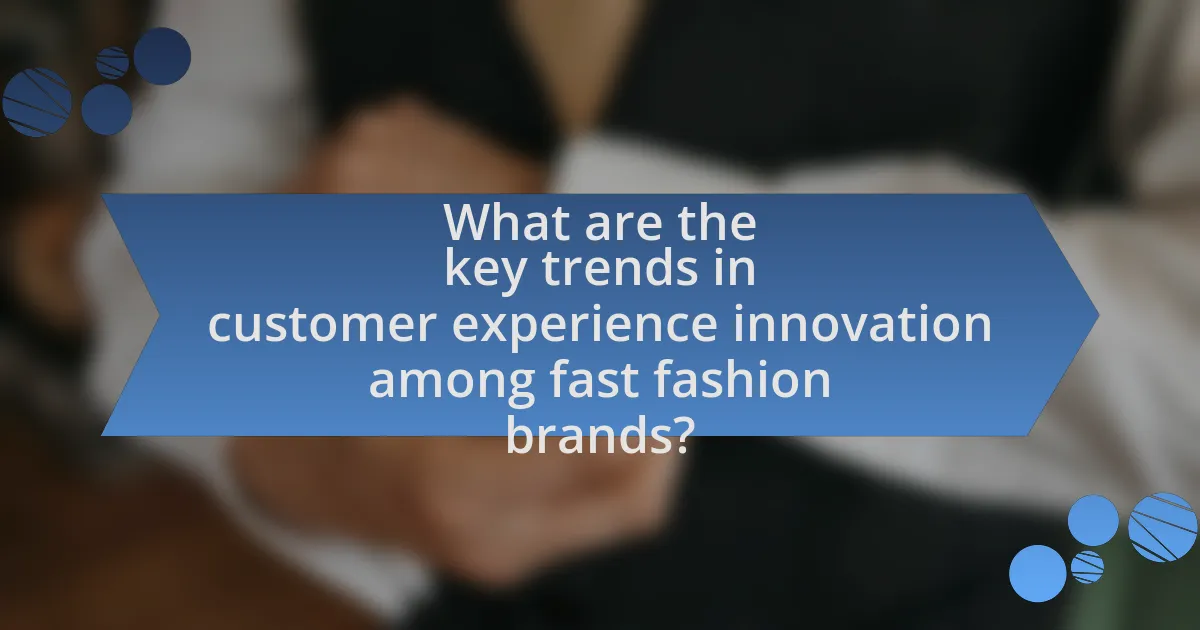 What are the key trends in customer experience innovation among fast fashion brands?